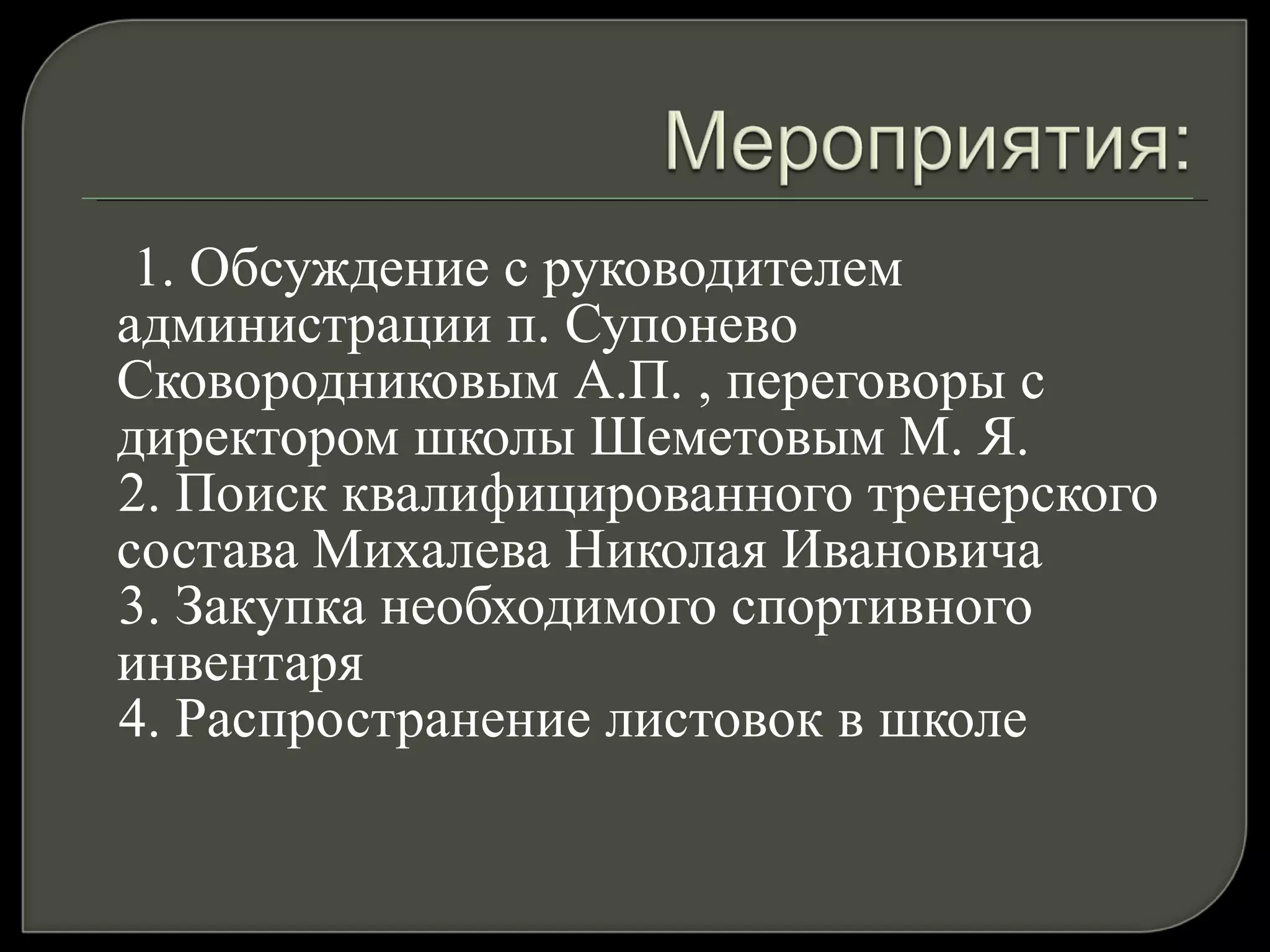 Мероприятия:

1. Обсуждение с руководителем администрации п. Супонево Сковородниковым А.П. , переговоры с директором школы Шеметовым М. Я.
2. Поиск квалифицированного тренерского состава Михалева Николая Ивановича
3. Закупка необходимого спортивного инвентаря
4. Распространение листовок в школе